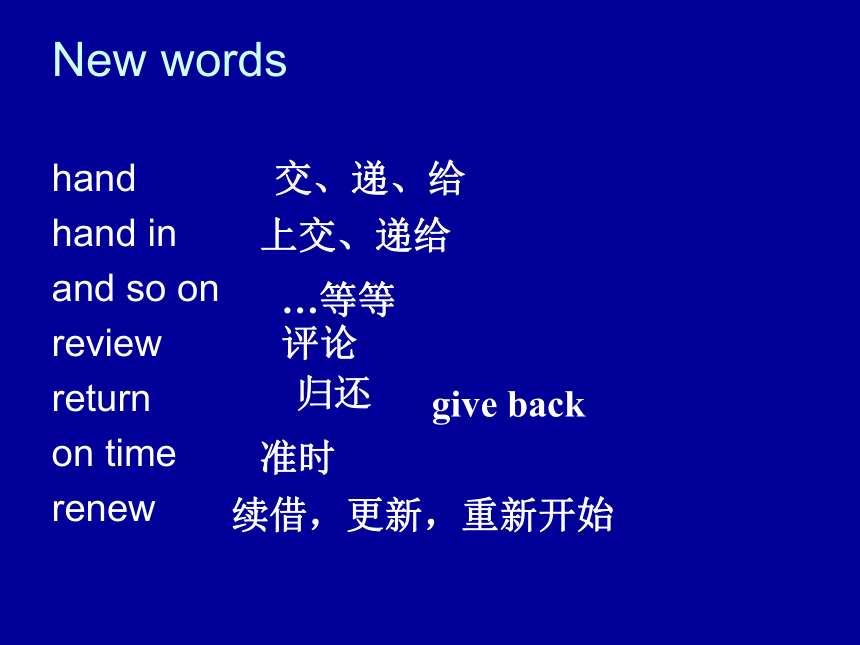 New words

hand 交、递、给
hand in 上交、递给
and so on …等等
review 评论
return 归还 give back
on time 准时
renew 续借，更新，重新开始